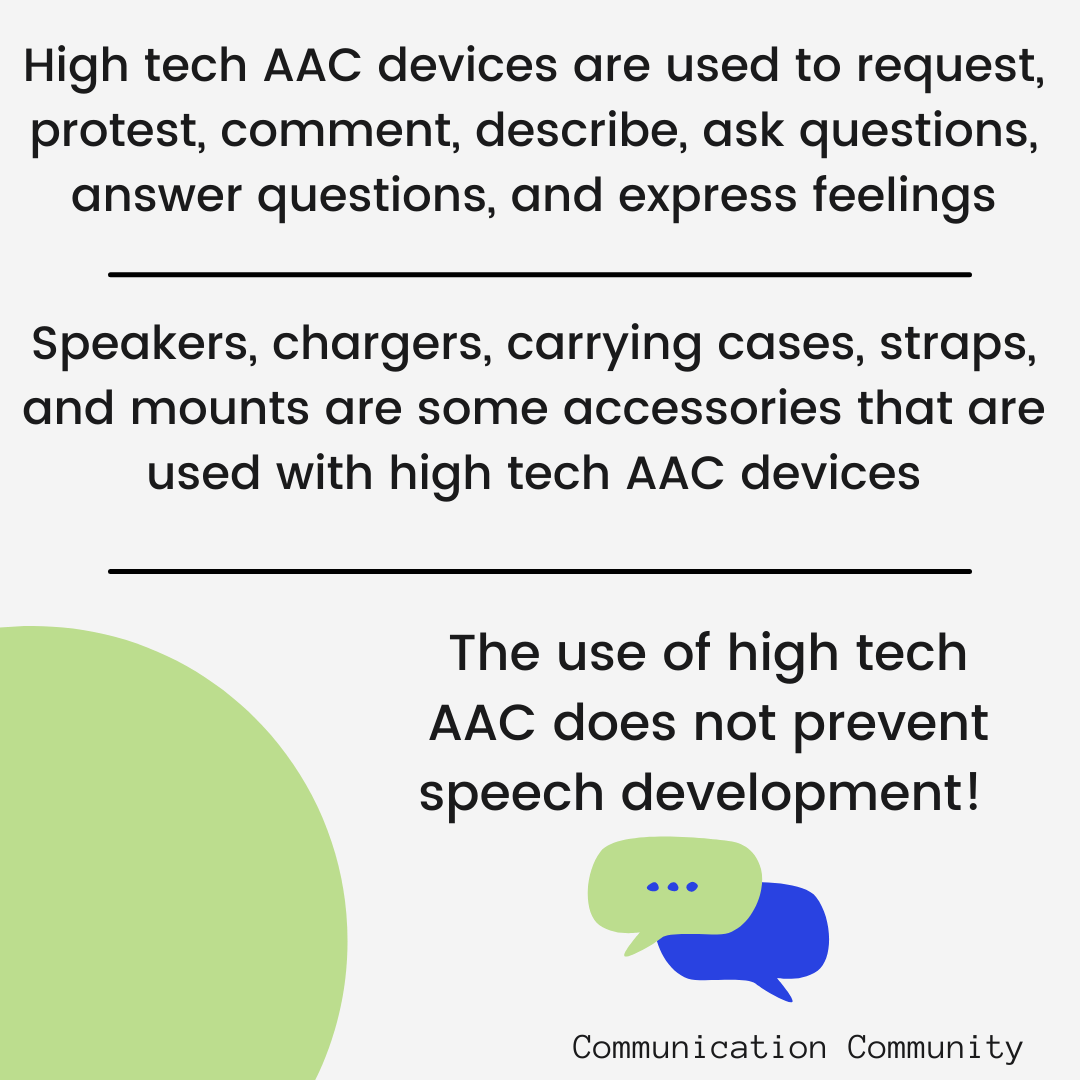 High tech AAC devices are used to request, protest, comment, describe, ask questions, answer questions, and express feelings

Speakers, chargers, carrying cases, straps, and mounts are some accessories that are used with high tech AAC devices

The use of high tech AAC does not prevent speech development!

Communication Community